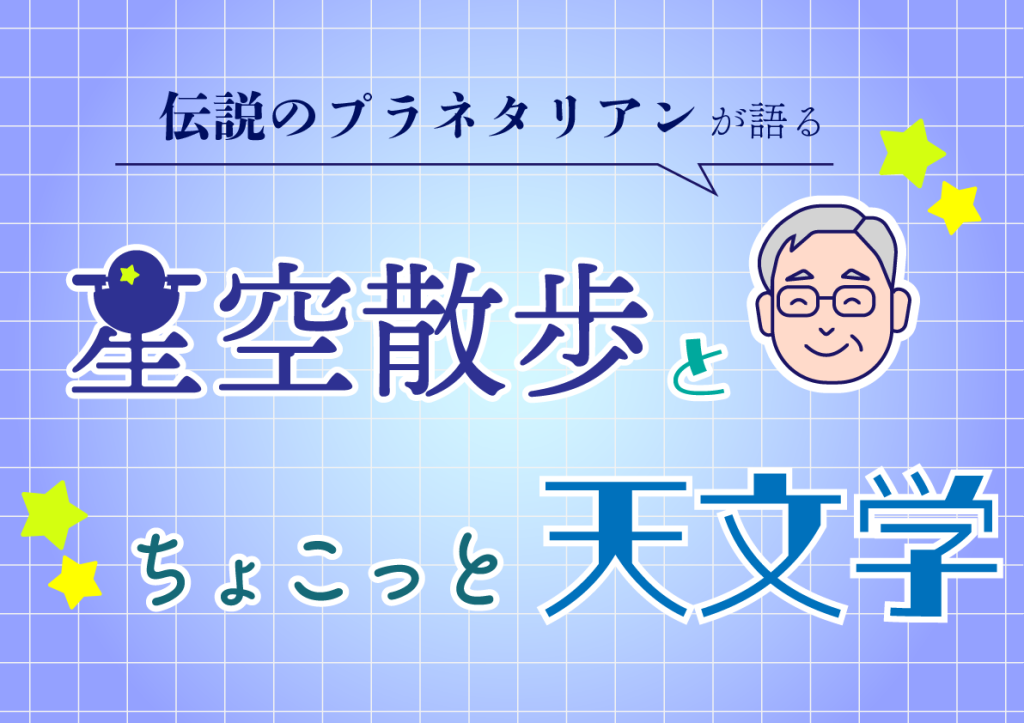 伝説のプラネタリアンが語る

星空散歩と

ちょこっと天文学